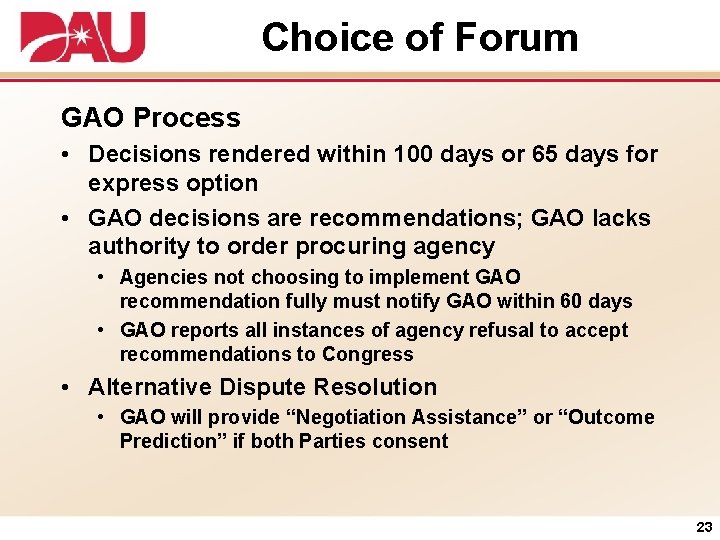 DAU

Choice of Forum

GAO Process

• Decisions rendered within 100 days or 65 days for express option

• GAO decisions are recommendations; GAO lacks authority to order procuring agency

• Agencies not choosing to implement GAO recommendation fully must notify GAO within 60 days

• GAO reports all instances of agency refusal to accept recommendations to Congress

• Alternative Dispute Resolution

• GAO will provide “Negotiation Assistance” or “Outcome Prediction” if both Parties consent

23